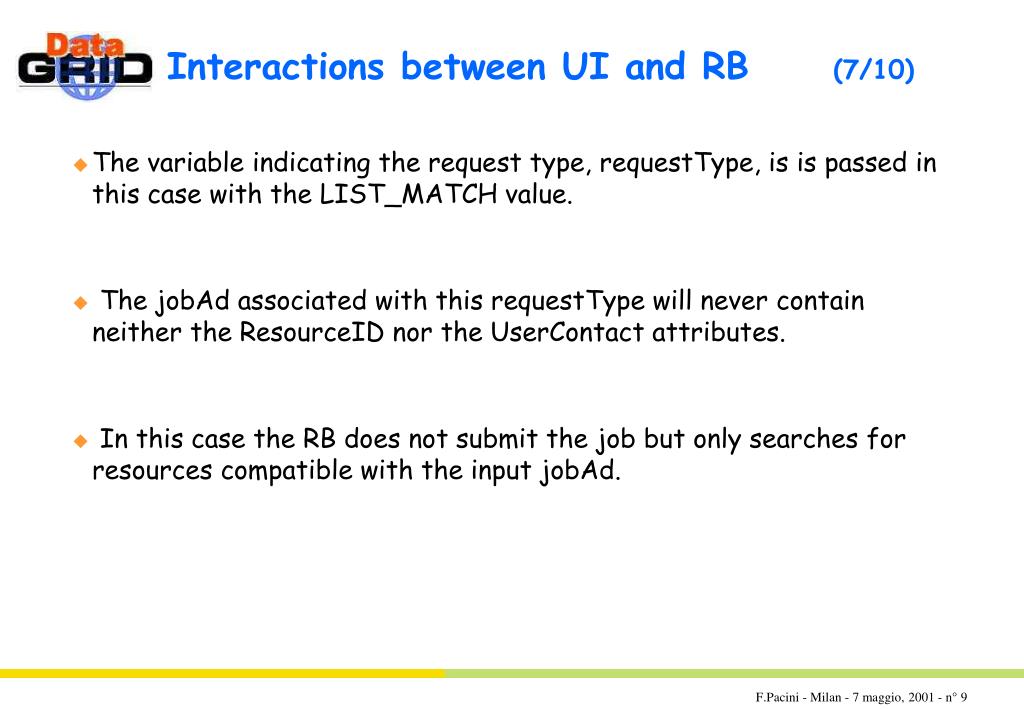 Data GRID

Interactions between UI and RB (7/10)

The variable indicating the request type, requestType, is is passed in this case with the LIST_MATCH value.

The jobAd associated with this requestType will never contain neither the ResourceID nor the UserContact attributes.

In this case the RB does not submit the job but only searches for resources compatible with the input jobAd.

F.Pacini - Milan - 7 maggio, 2001 - n° 9